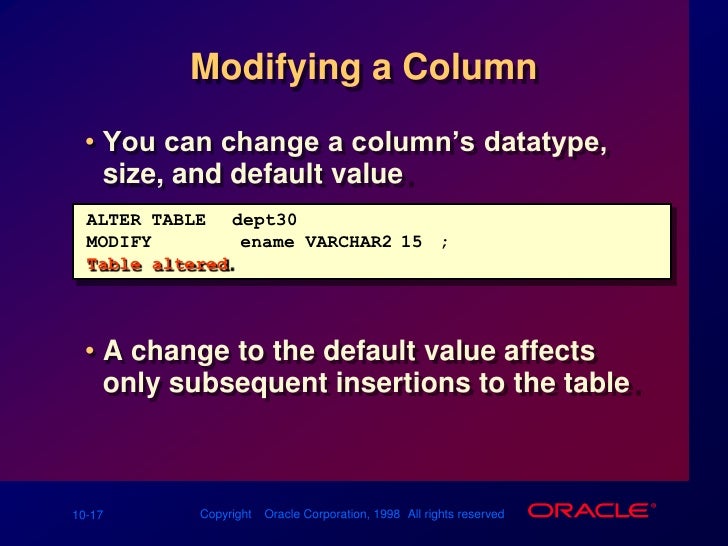 Modifying a Column

• You can change a column's datatype, size, and default value.

ALTER TABLE dept30
MODIFY ename VARCHAR2 15 ;
Table altered.

• A change to the default value affects only subsequent insertions to the table.

10-17 Copyright Oracle Corporation, 1998 All rights reserved ORACLE®